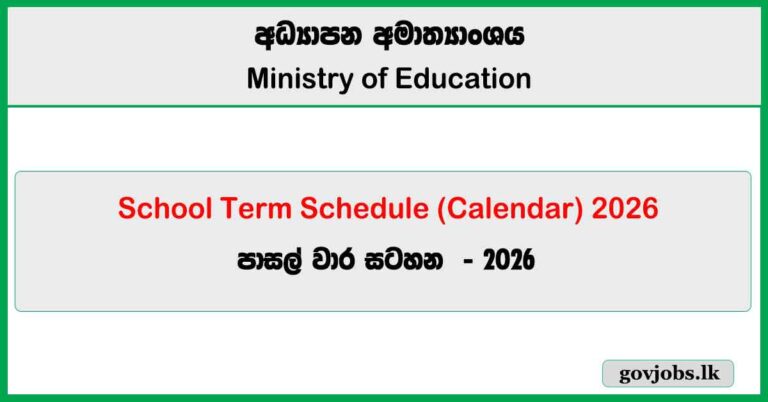 අධ්‍යාපන අමාත්‍යාංශය
Ministry of Education

School Term Schedule (Calendar) 2026
පාසල් වාර සටහන - 2026

govjobs.lk